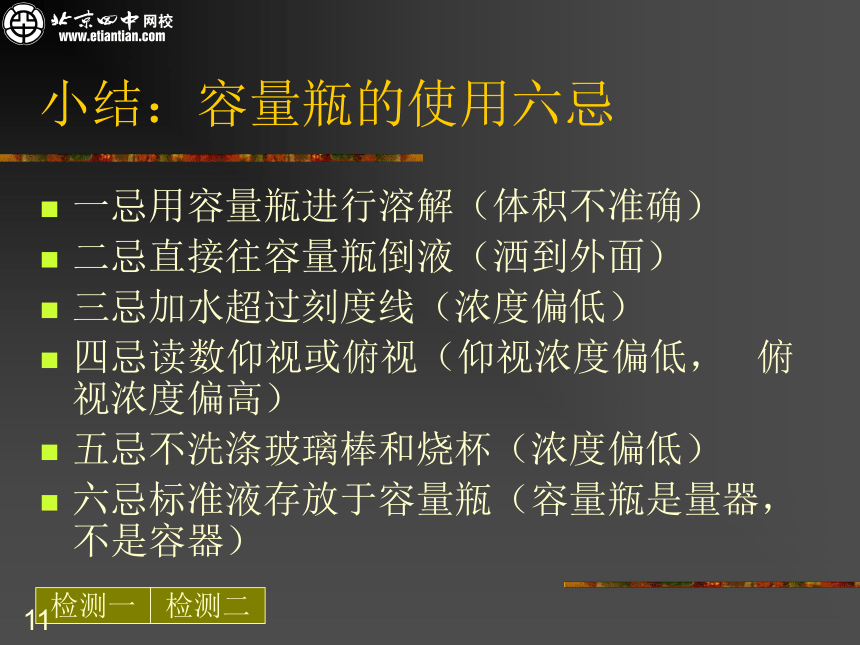 北京四中网校
www.etiantian.com

小结：容量瓶的使用六忌

一忌用容量瓶进行溶解（体积不准确）
二忌直接往容量瓶倒液（洒到外面）
三忌加水超过刻度线（浓度偏低）
四忌读数仰视或俯视（仰视浓度偏低，　俯视浓度偏高）
五忌不洗涤玻璃棒和烧杯（浓度偏低）
六忌标准液存放于容量瓶（容量瓶是量器，不是容器）

检测一　检测二

11